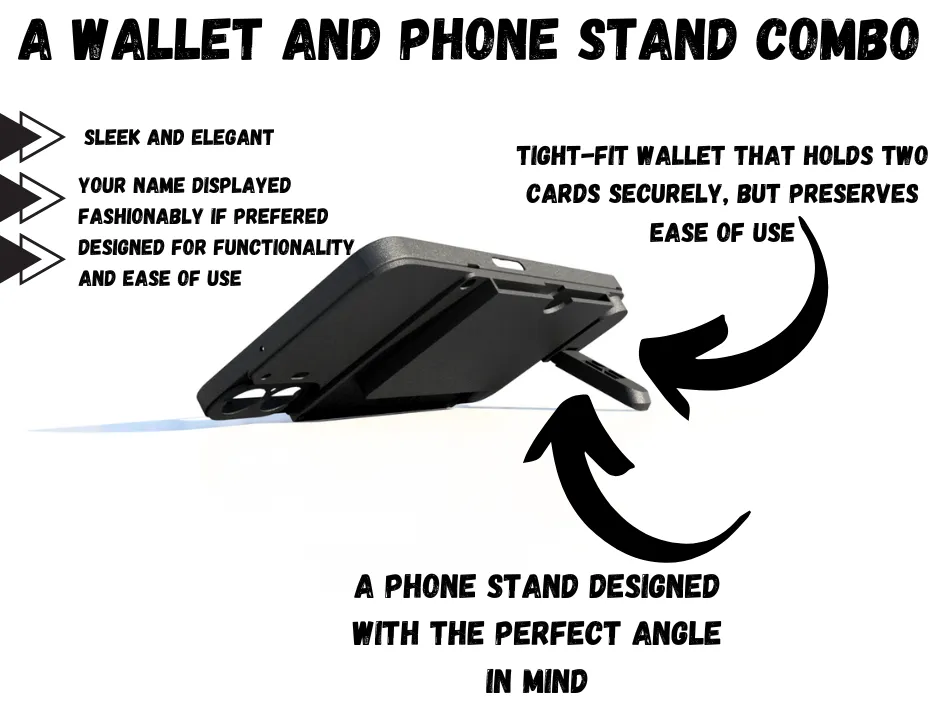 A WALLET AND PHONE STAND COMBO

SLEEK AND ELEGANT

YOUR NAME DISPLAYED FASHIONABLY IF PREFERED

DESIGNED FOR FUNCTIONALITY AND EASE OF USE

TIGHT-FIT WALLET THAT HOLDS TWO CARDS SECURELY, BUT PRESERVES EASE OF USE

A PHONE STAND DESIGNED WITH THE PERFECT ANGLE IN MIND